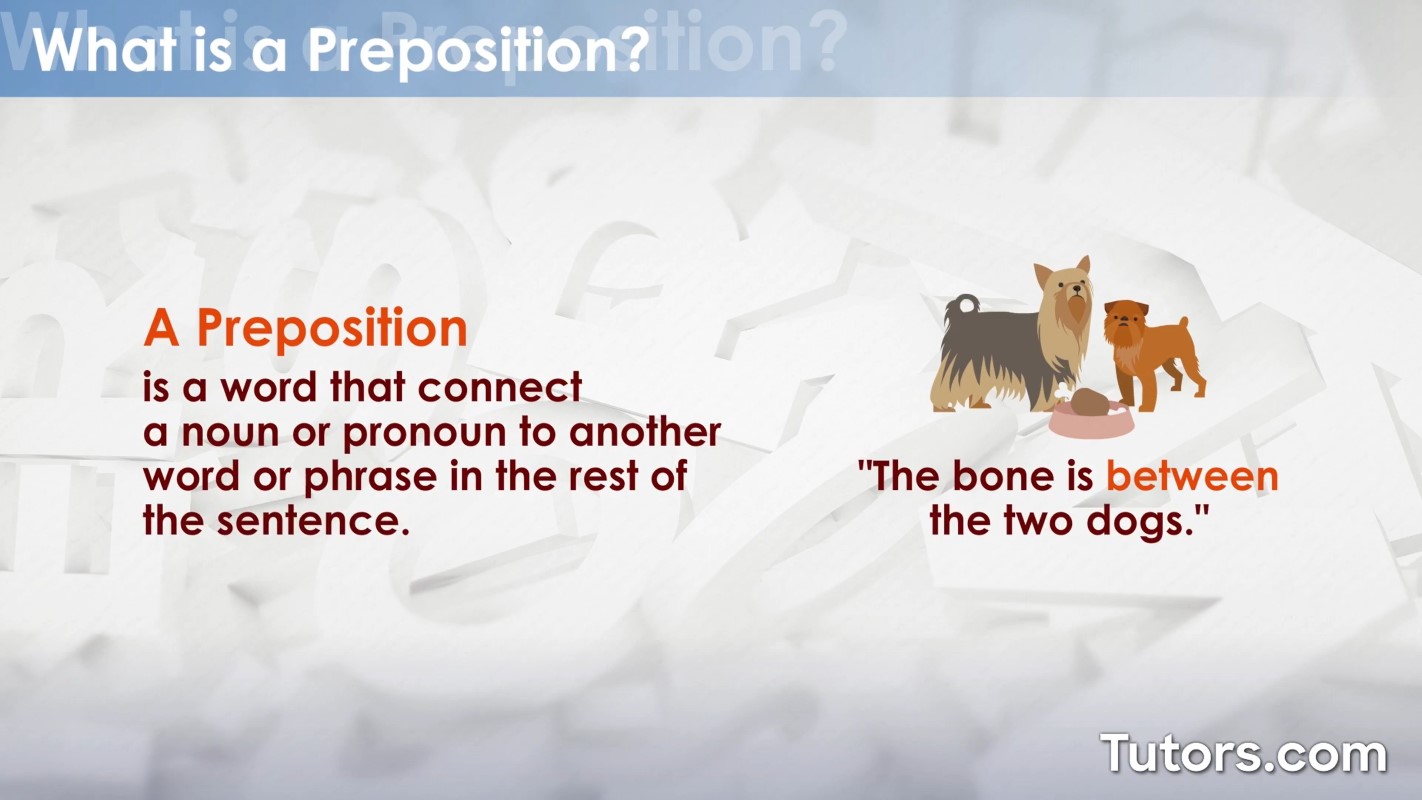 What is a Preposition?

A Preposition

is a word that connect a noun or pronoun to another word or phrase in the rest of the sentence.

"The bone is between the two dogs."

Tutors.com